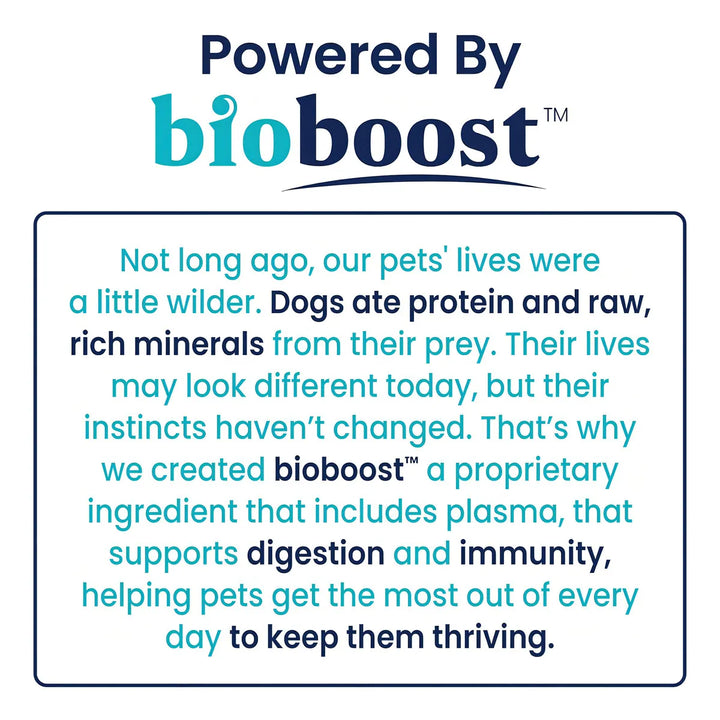 Powered By
bioboost™

Not long ago, our pets' lives were a little wilder. Dogs ate protein and raw, rich minerals from their prey. Their lives may look different today, but their instincts haven't changed. That's why we created bioboost™ a proprietary ingredient that includes plasma, that supports digestion and immunity, helping pets get the most out of every day to keep them thriving.